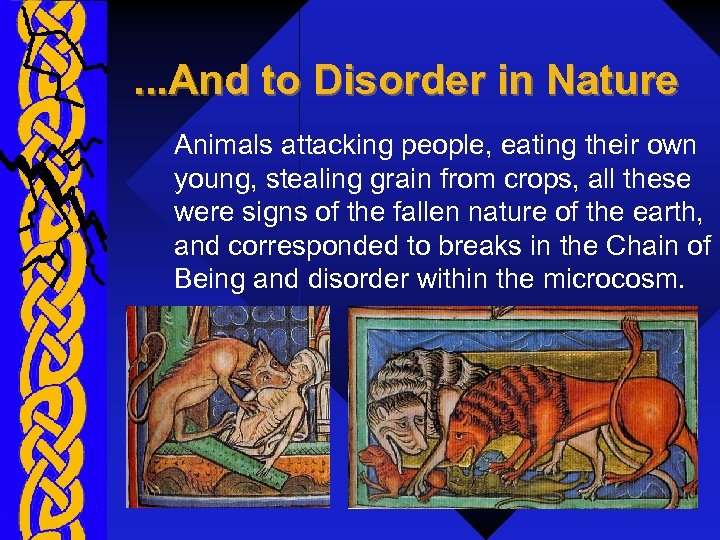 ...And to Disorder in Nature

Animals attacking people, eating their own young, stealing grain from crops, all these were signs of the fallen nature of the earth, and corresponded to breaks in the Chain of Being and disorder within the microcosm.